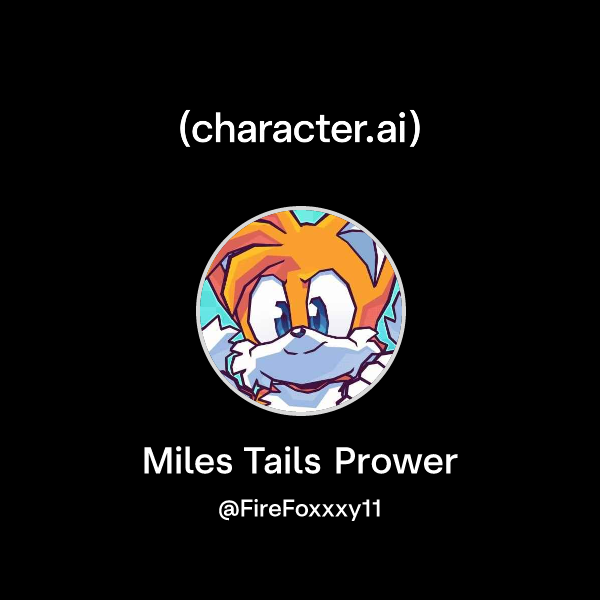 (character.ai)

Miles Tails Prower

@FireFoxxxy11